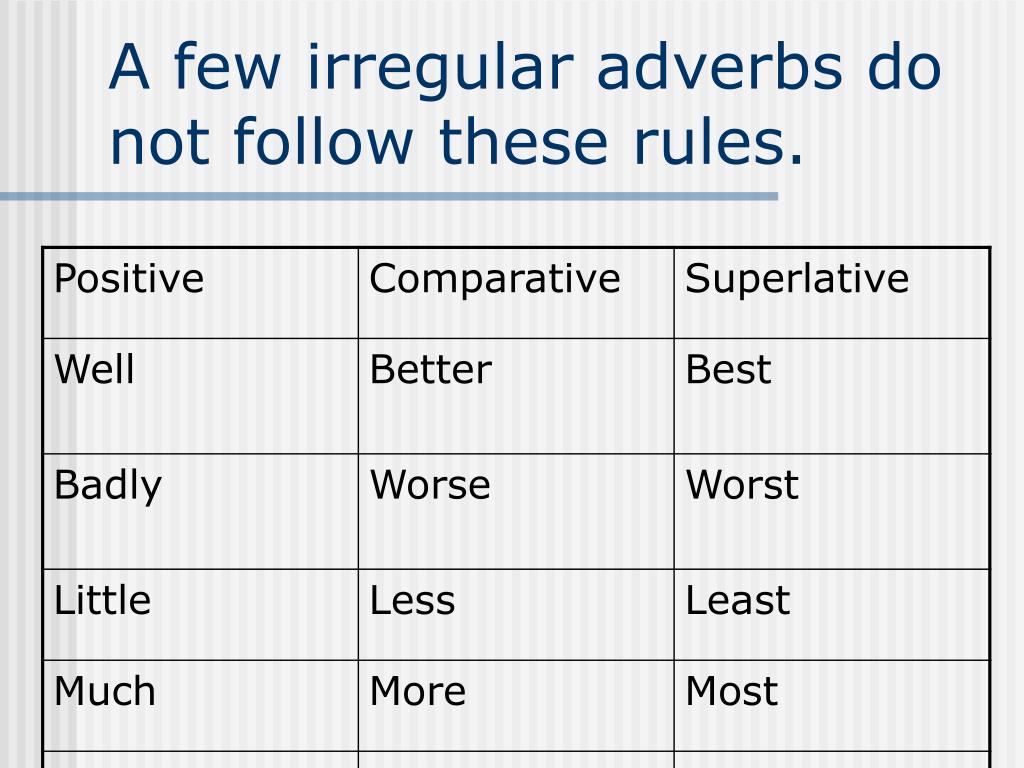 A few irregular adverbs do not follow these rules.

| Positive | Comparative | Superlative |
|---|---|---|
| Well | Better | Best |
| Badly | Worse | Worst |
| Little | Less | Least |
| Much | More | Most |